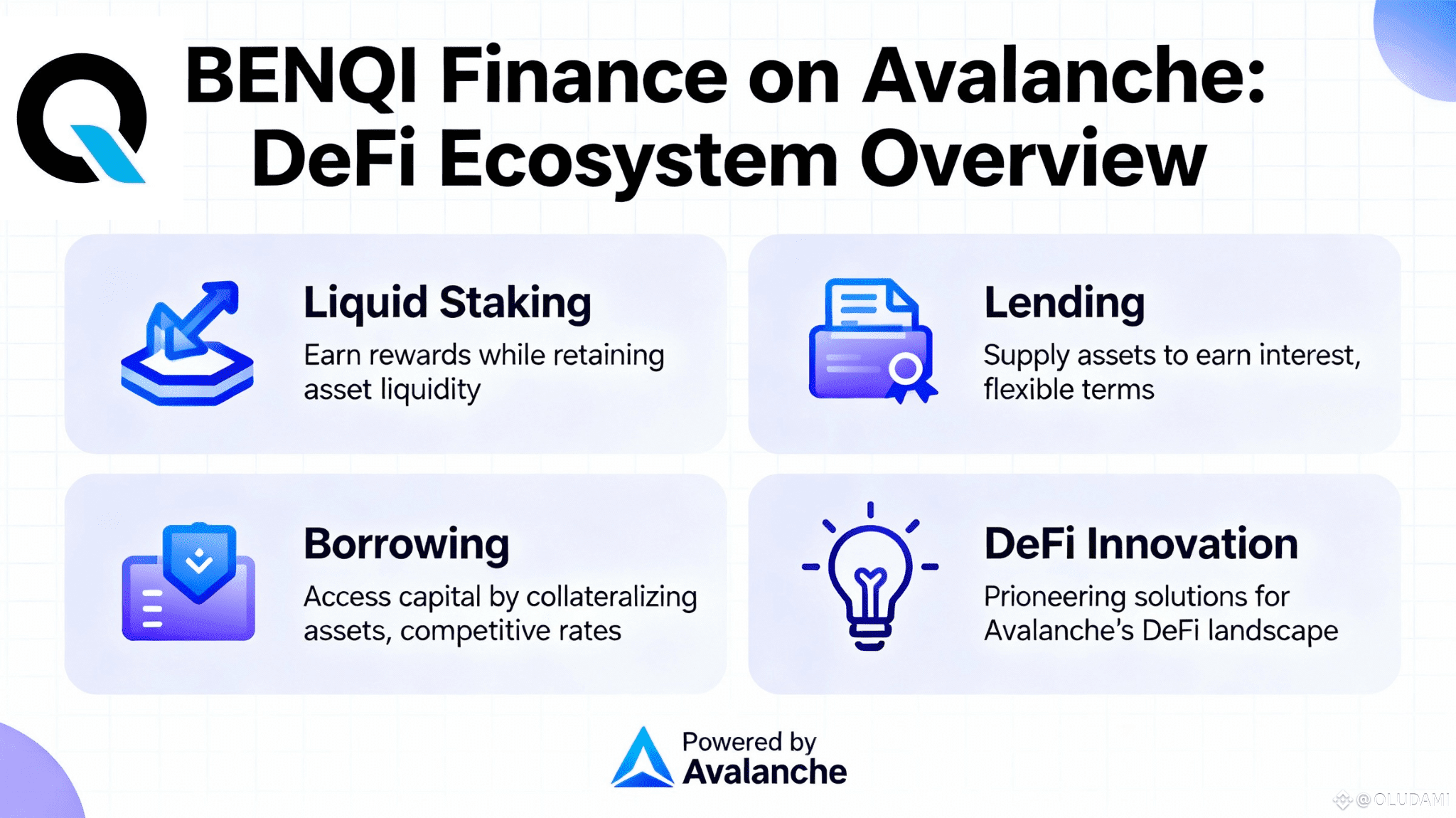 BENQI Finance on Avalanche: DeFi Ecosystem Overview

Liquid Staking
Earn rewards while retaining asset liquidity

Lending
Supply assets to earn interest, flexible terms

Borrowing
Access capital by collateralizing assets, competitive rates

DeFi Innovation
Prioneering solutions for Avalanche's DeFi landscape

Powered by
Avalanche

@OLUDAMI